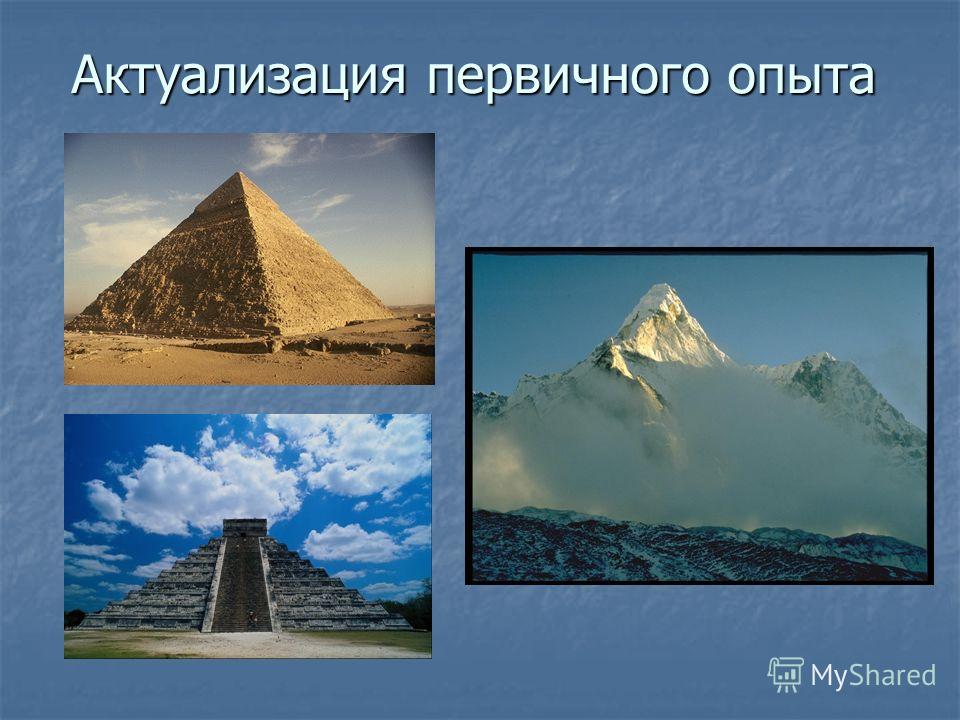 Актуализация первичного опыта

MyShared